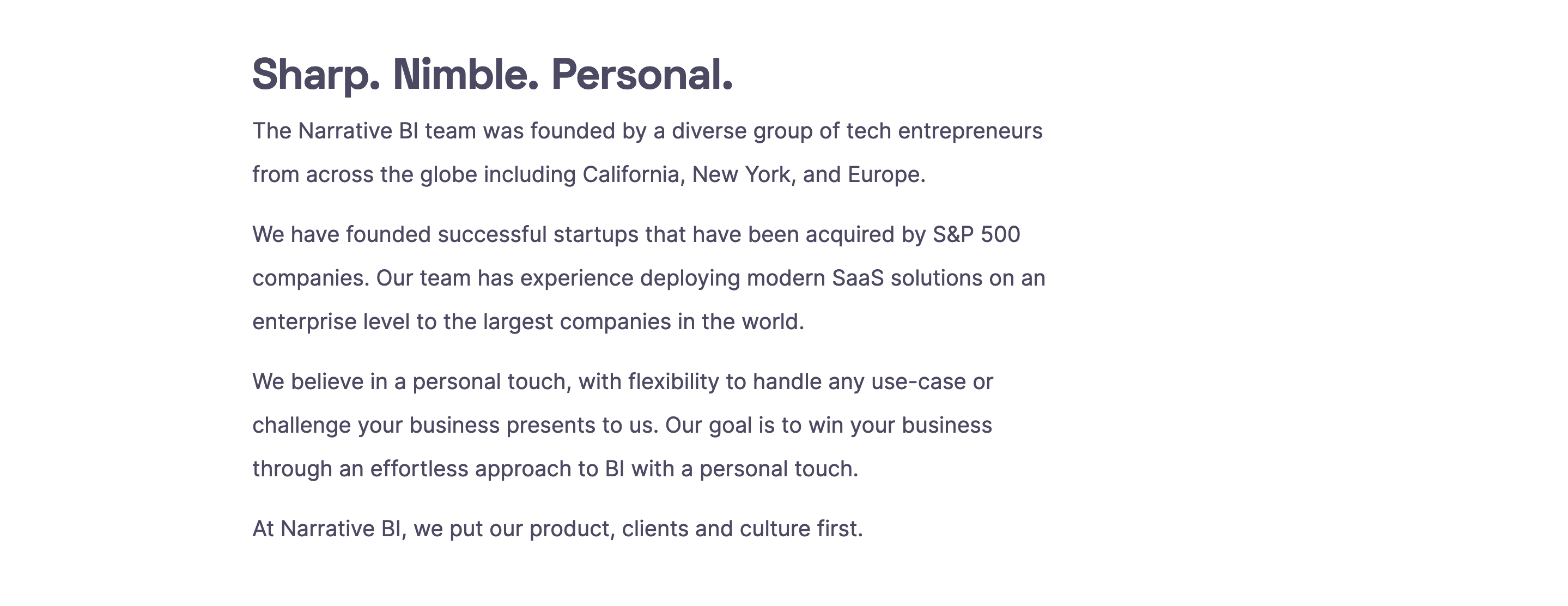 Sharp. Nimble. Personal.

The Narrative BI team was founded by a diverse group of tech entrepreneurs from across the globe including California, New York, and Europe.

We have founded successful startups that have been acquired by S&P 500 companies. Our team has experience deploying modern SaaS solutions on an enterprise level to the largest companies in the world.

We believe in a personal touch, with flexibility to handle any use-case or challenge your business presents to us. Our goal is to win your business through an effortless approach to BI with a personal touch.

At Narrative BI, we put our product, clients and culture first.